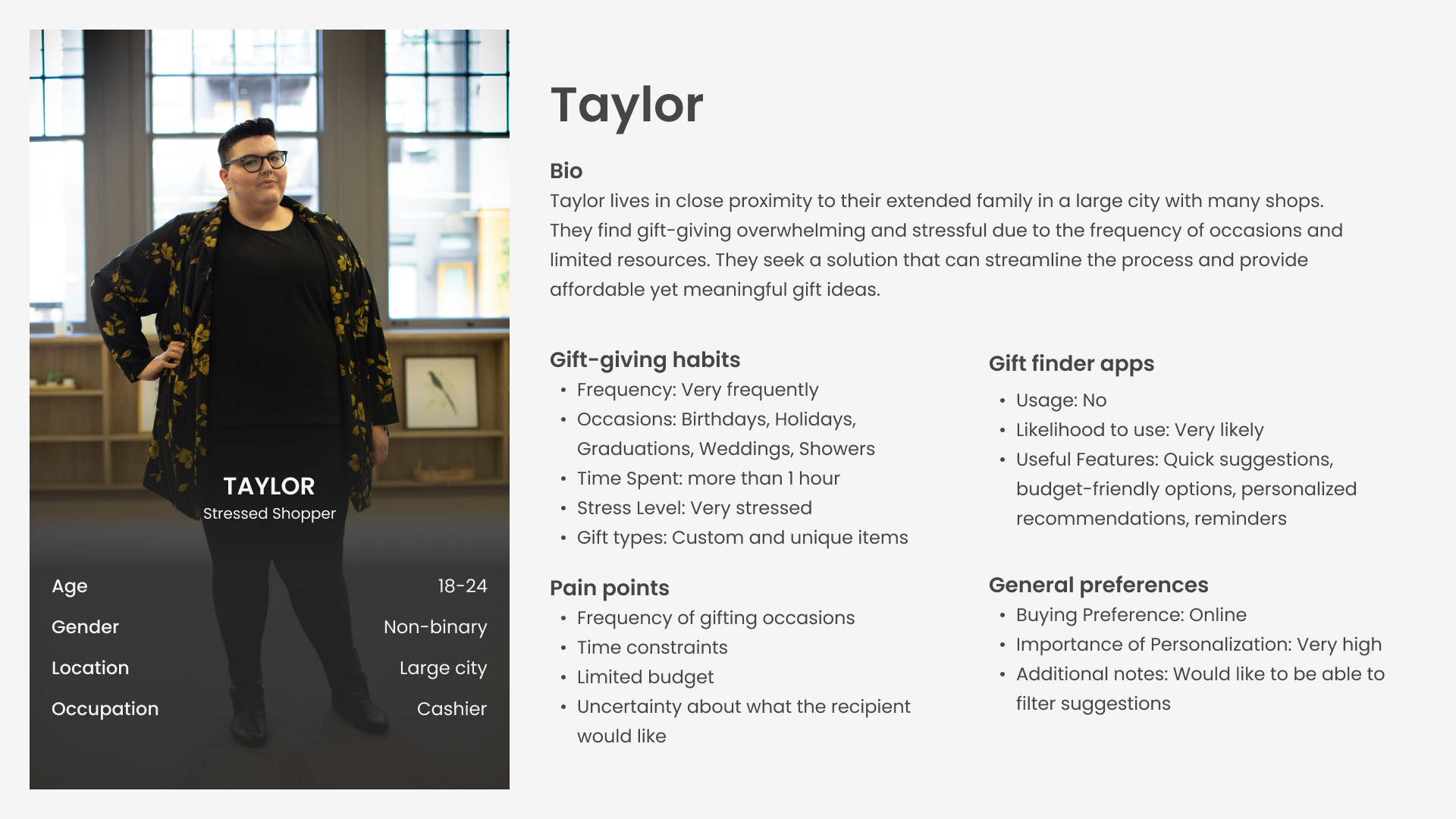 TAYLOR
Stressed Shopper

| Age | 18-24 |
|---|---|
| Gender | Non-binary |
| Location | Large city |
| Occupation | Cashier |

Taylor

Bio
Taylor lives in close proximity to their extended family in a large city with many shops. They find gift-giving overwhelming and stressful due to the frequency of occasions and limited resources. They seek a solution that can streamline the process and provide affordable yet meaningful gift ideas.

Gift-giving habits
• Frequency: Very frequently
• Occasions: Birthdays, Holidays, Graduations, Weddings, Showers
• Time Spent: more than 1 hour
• Stress Level: Very stressed
• Gift types: Custom and unique items

Pain points
• Frequency of gifting occasions
• Time constraints
• Limited budget
• Uncertainty about what the recipient would like

Gift finder apps
• Usage: No
• Likelihood to use: Very likely
• Useful Features: Quick suggestions, budget-friendly options, personalized recommendations, reminders

General preferences
• Buying Preference: Online
• Importance of Personalization: Very high
• Additional notes: Would like to be able to filter suggestions